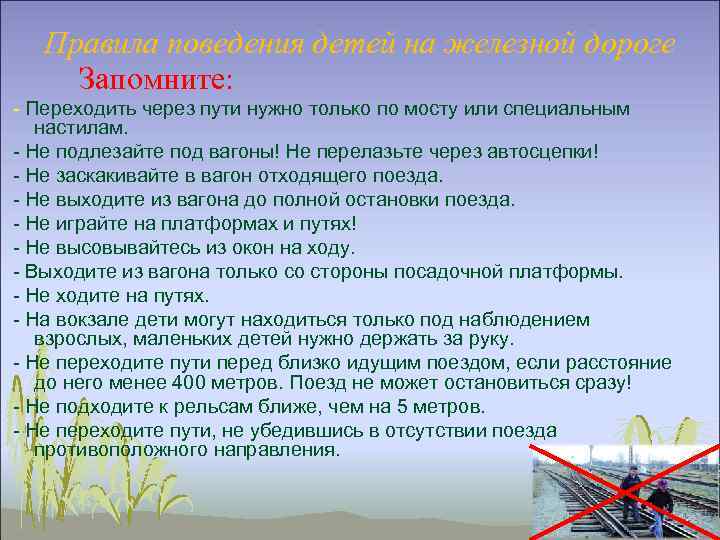 Правила поведения детей на железной дороге

Запомните:

- Переходить через пути нужно только по мосту или специальным настилам.

- Не подлезайте под вагоны! Не перелазьте через автосцепки!

- Не заскакивайте в вагон отходящего поезда.

- Не выходите из вагона до полной остановки поезда.

- Не играйте на платформах и путях!

- Не высовывайтесь из окон на ходу.

- Выходите из вагона только со стороны посадочной платформы.

- Не ходите на путях.

- На вокзале дети могут находиться только под наблюдением взрослых, маленьких детей нужно держать за руку.

- Не переходите пути перед близко идущим поездом, если расстояние до него менее 400 метров. Поезд не может остановиться сразу!

- Не подходите к рельсам ближе, чем на 5 метров.

- Не переходите пути, не убедившись в отсутствии поезда противоположного направления.